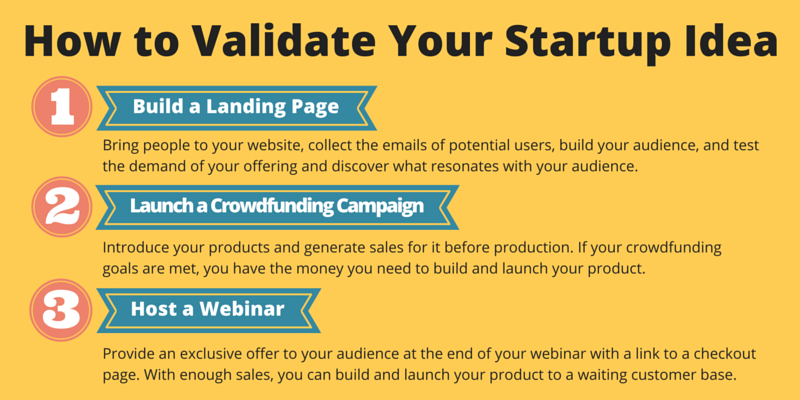 How to Validate Your Startup Idea

1

Build a Landing Page

Bring people to your website, collect the emails of potential users, build your audience, and test the demand of your offering and discover what resonates with your audience.

2

Launch a Crowdfunding Campaign

Introduce your products and generate sales for it before production. If your crowdfunding goals are met, you have the money you need to build and launch your product.

3

Host a Webinar

Provide an exclusive offer to your audience at the end of your webinar with a link to a checkout page. With enough sales, you can build and launch your product to a waiting customer base.